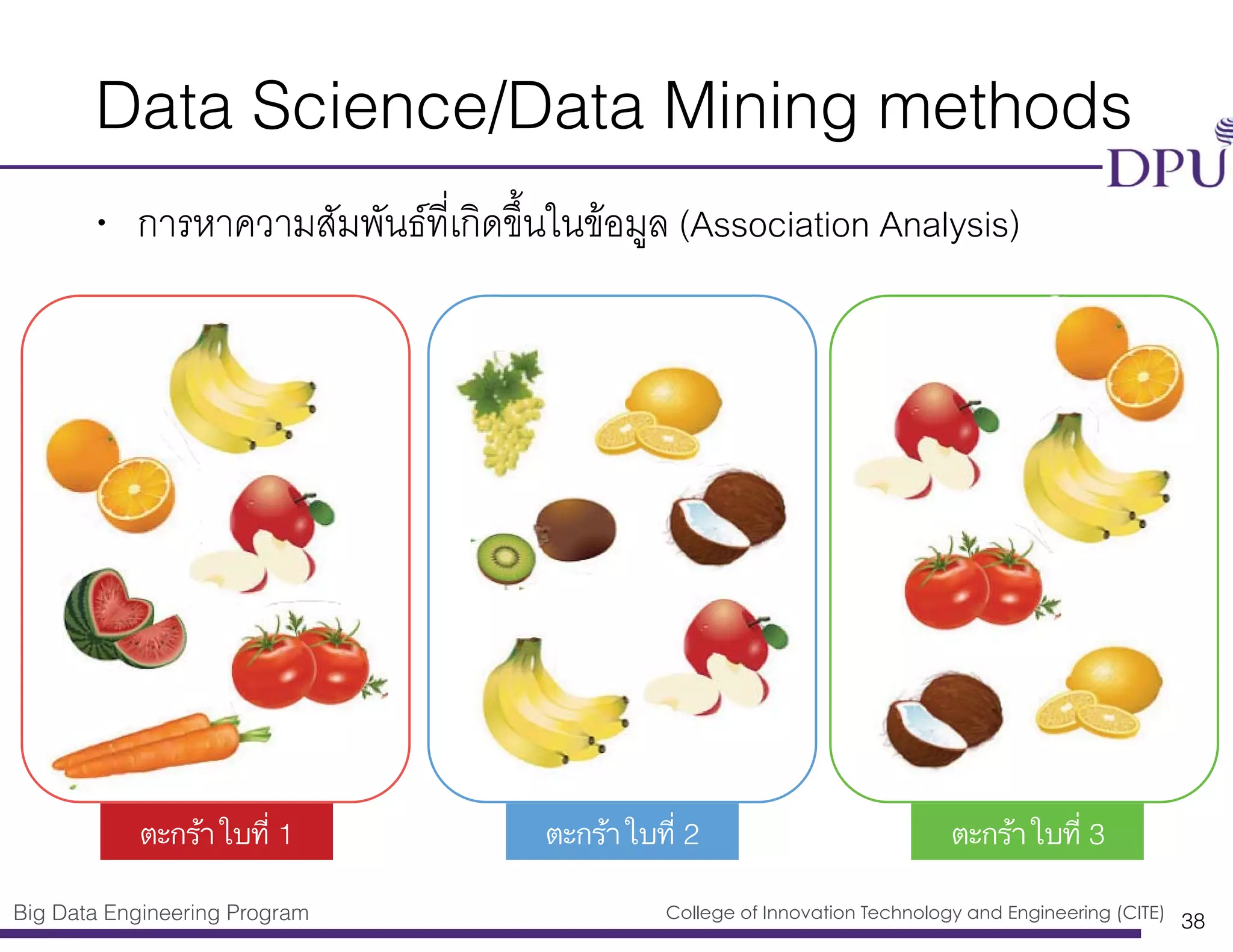 Data Science/Data Mining methods

DPU

• การหาความสัมพันธ์ที่เกิดขึ้นในข้อมูล (Association Analysis)

ตะกร้า ใบที่ 1

ตะกร้า ใบที่ 2

ตะกร้า ใบที่ 3

Big Data Engineering Program

College of Innovation Technology and Engineering (CITE)

38